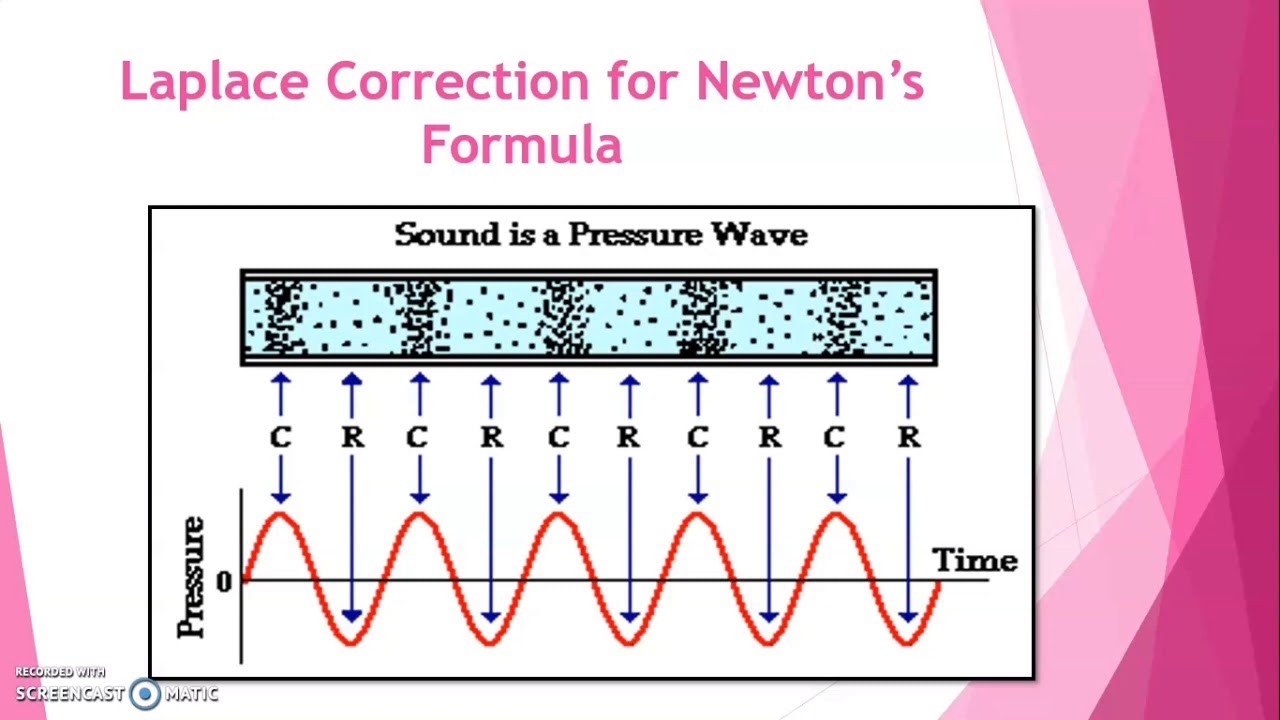 Laplace Correction for Newton's Formula

Sound is a Pressure Wave

C R C R C R C R C R

Pressure

0

Time

RECORDED WITH
SCREENCAST MATIC